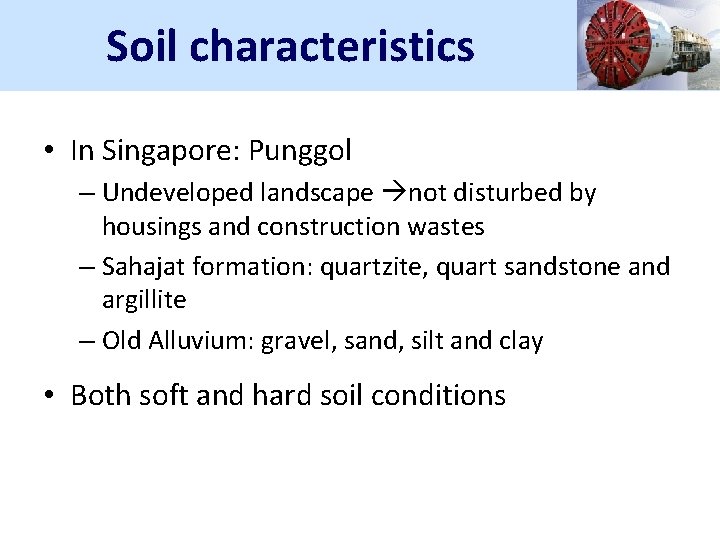 Soil characteristics

• In Singapore: Punggol
– Undeveloped landscape →not disturbed by housings and construction wastes
– Sahajat formation: quartzite, quart sandstone and argillite
– Old Alluvium: gravel, sand, silt and clay

• Both soft and hard soil conditions